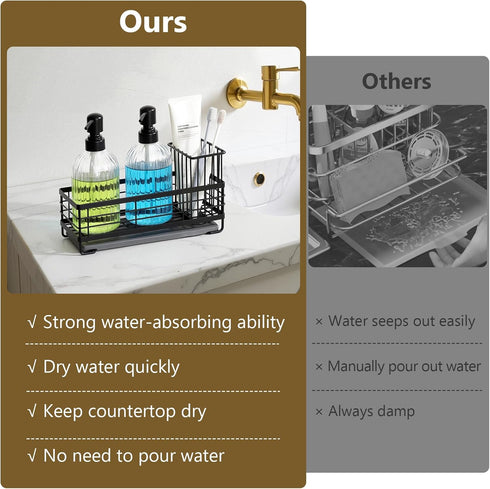 Ours

√ Strong water-absorbing ability

√ Dry water quickly

√ Keep countertop dry

√ No need to pour water

Others

× Water seeps out easily

× Manually pour out water

× Always damp